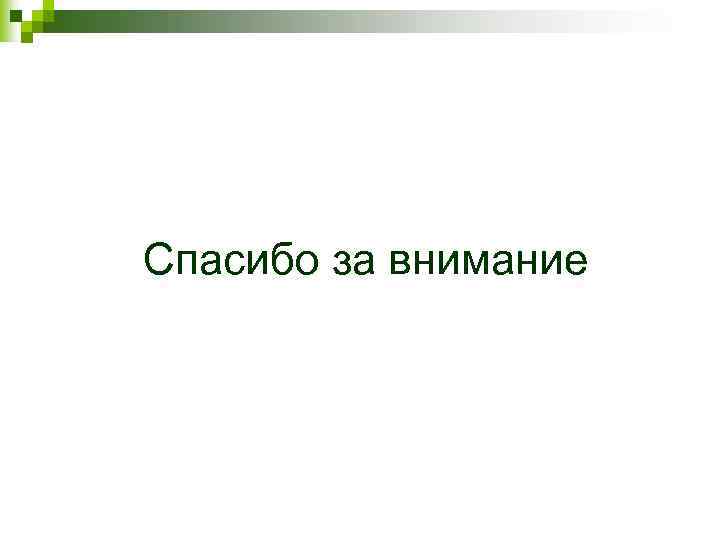 Спасибо за внимание